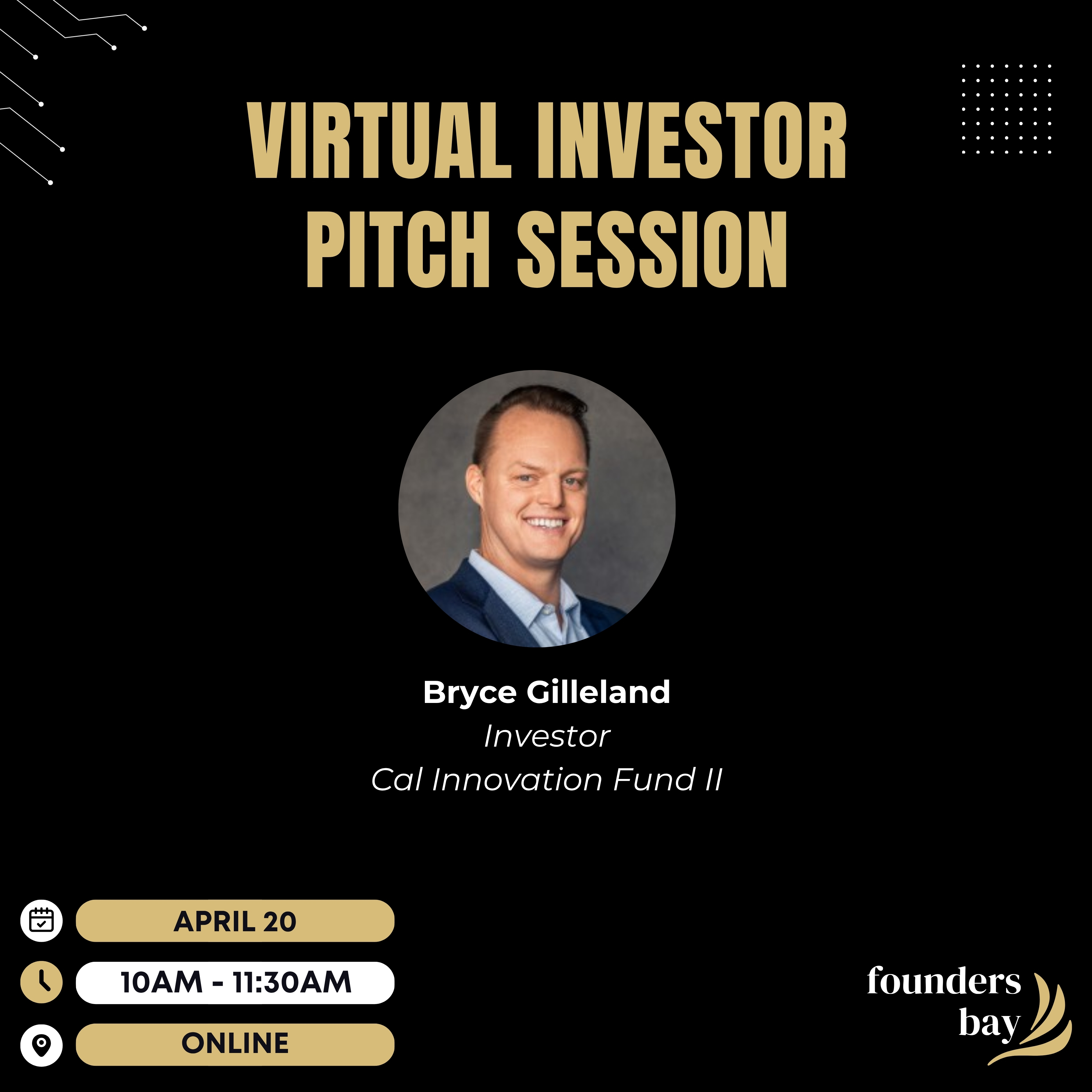 VIRTUAL INVESTOR PITCH SESSION

Bryce Gilleland
Investor
Cal Innovation Fund II

APRIL 20
10AM - 11:30AM
ONLINE

founders bay